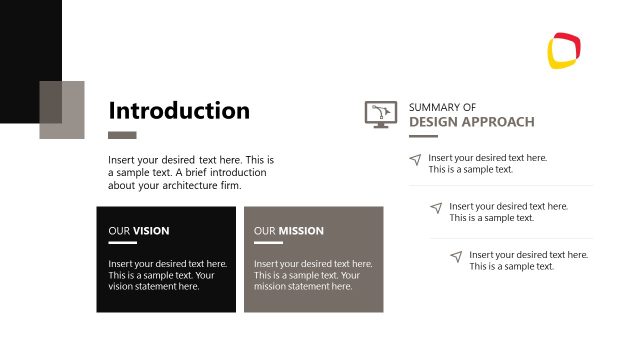 Introduction

Insert your desired text here. This is a sample text. A brief introduction about your architecture firm.

OUR VISION

Insert your desired text here. This is a sample text. Your vision statement here.

OUR MISSION

Insert your desired text here. This is a sample text. Your mission statement here.

SUMMARY OF
DESIGN APPROACH

Insert your desired text here. This is a sample text.

Insert your desired text here. This is a sample text.

Insert your desired text here. This is a sample text.